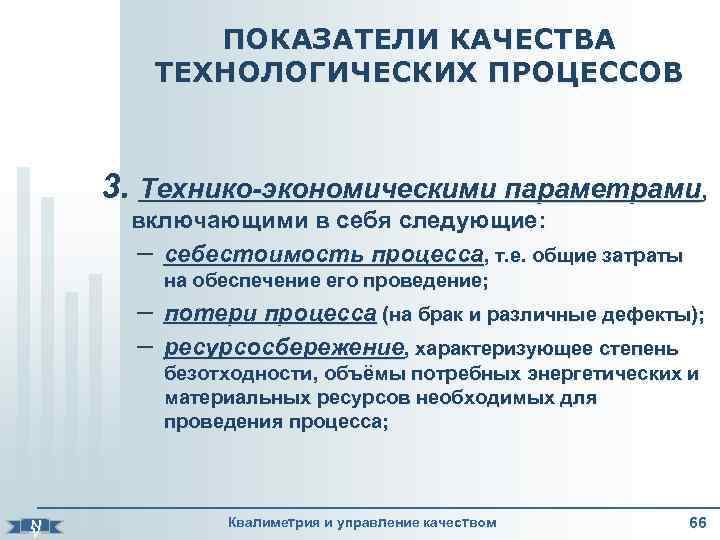 ПОКАЗАТЕЛИ КАЧЕСТВА ТЕХНОЛОГИЧЕСКИХ ПРОЦЕССОВ

3. Технико-экономическими параметрами, включающими в себя следующие:

– себестоимость процесса, т.е. общие затраты на обеспечение его проведение;

– потери процесса (на брак и различные дефекты);

– ресурсосбережение, характеризующее степень безотходности, объёмы потребных энергетических и материальных ресурсов необходимых для проведения процесса;

Квалиметрия и управление качеством

66